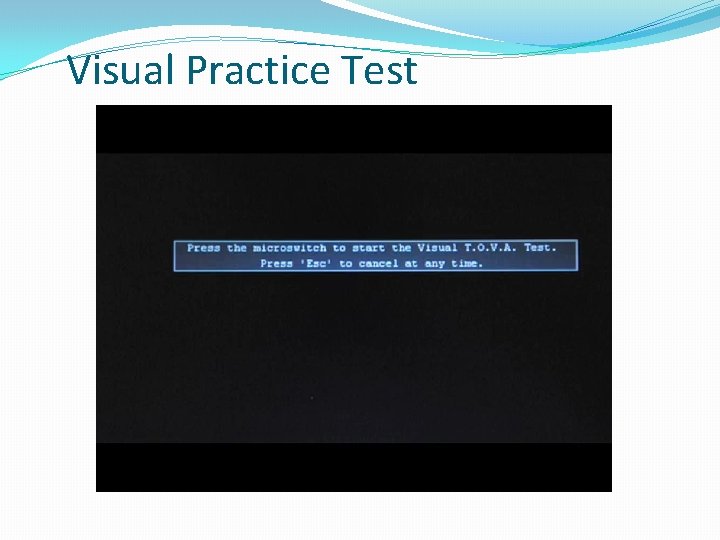 Visual Practice Test

Press the microswitch to start the Visual T.O.V.A. Test.
Press 'Esc' to cancel at any time.